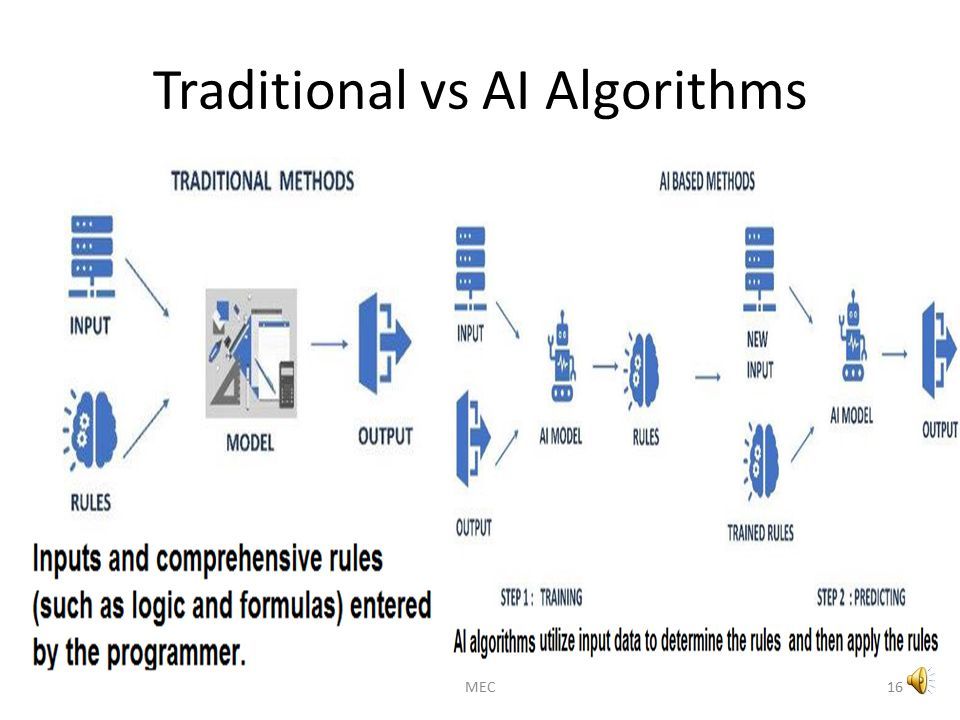 Traditional vs AI Algorithms

TRADITIONAL METHODS

INPUT

RULES

MODEL

OUTPUT

Inputs and comprehensive rules (such as logic and formulas) entered by the programmer.

AI BASED METHODS

INPUT

OUTPUT

AI MODEL

RULES

NEW INPUT

TRAINED RULES

AI MODEL

OUTPUT

STEP 1 : TRAINING

STEP 2 : PREDICTING

AI algorithms utilize input data to determine the rules and then apply the rules

MEC

16